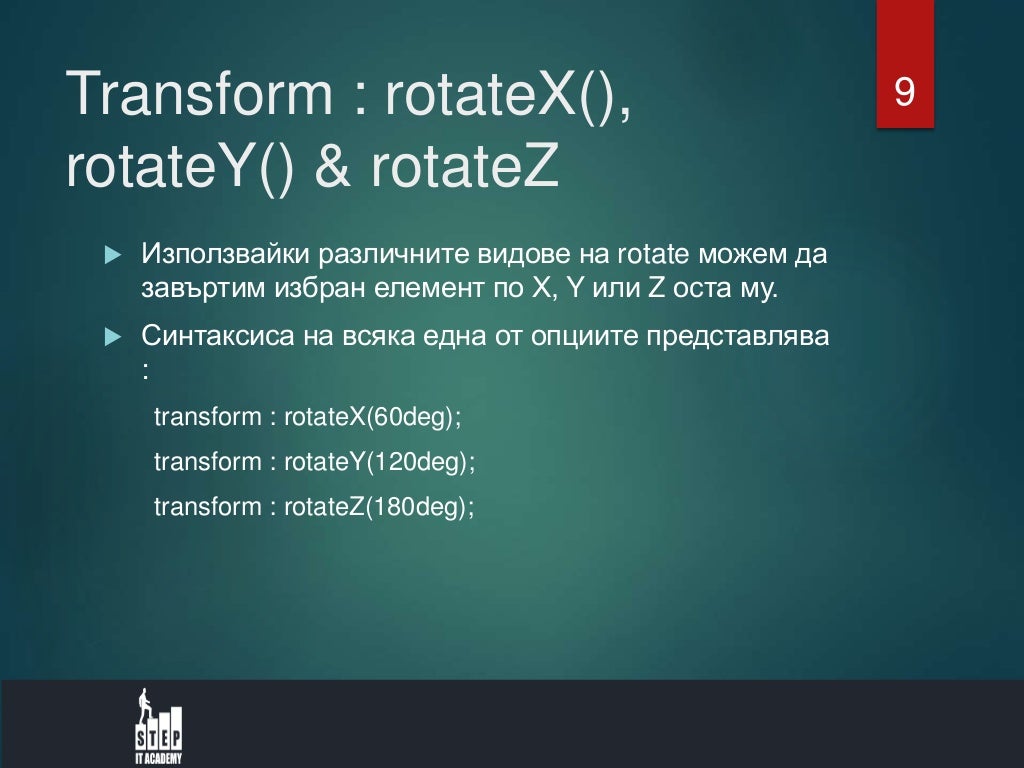 Transform : rotateX(), rotateY() & rotateZ

9

Използвайки различните видове на rotate можем да завъртим избран елемент по X, Y или Z оста му.

Синтаксиса на всяка една от опциите представлява :

transform : rotateX(60deg);

transform : rotateY(120deg);

transform : rotateZ(180deg);

STEP IT ACADEMY